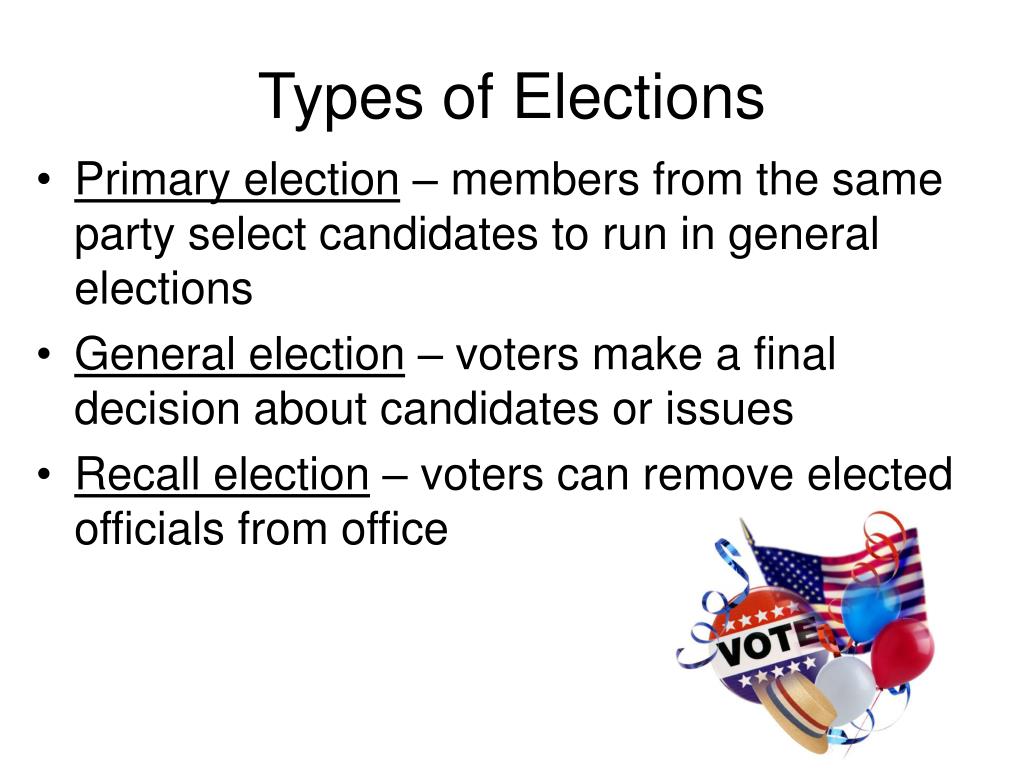 Types of Elections

• Primary election – members from the same party select candidates to run in general elections
• General election – voters make a final decision about candidates or issues
• Recall election – voters can remove elected officials from office

VOTE